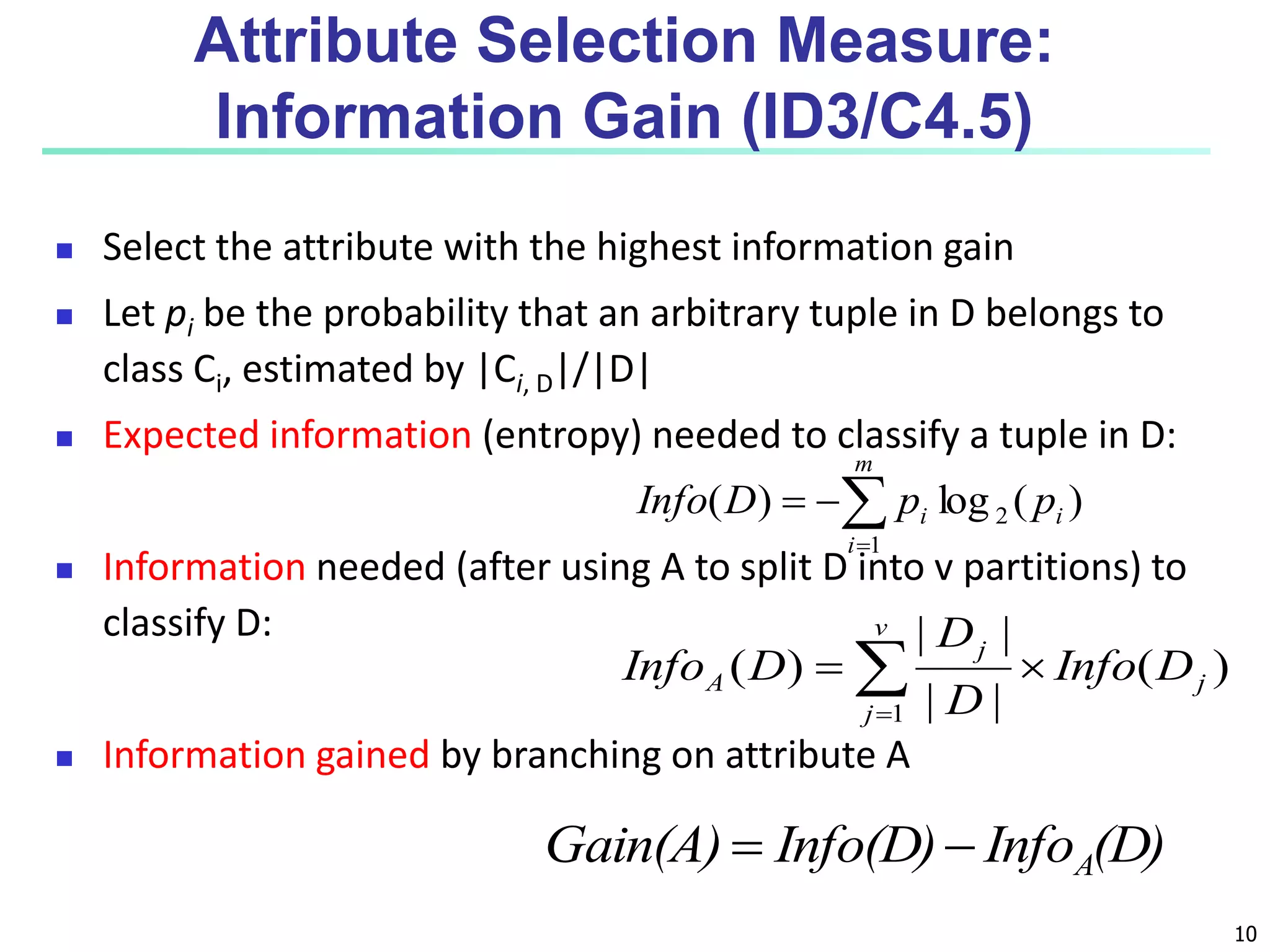 Attribute Selection Measure: Information Gain (ID3/C4.5)

- Select the attribute with the highest information gain
- Let $p_i$ be the probability that an arbitrary tuple in D belongs to class $C_i$, estimated by $|C_{i, D}|/|D|$
- Expected information (entropy) needed to classify a tuple in D:

$Info(D) = -\sum_{i=1}^{m} p_i \log_2(p_i)$

- Information needed (after using A to split D into v partitions) to classify D:

$Info_A(D) = \sum_{j=1}^{v} \frac{|D_j|}{|D|} \times Info(D_j)$

- Information gained by branching on attribute A

$Gain(A) = Info(D) - Info_A(D)$

10